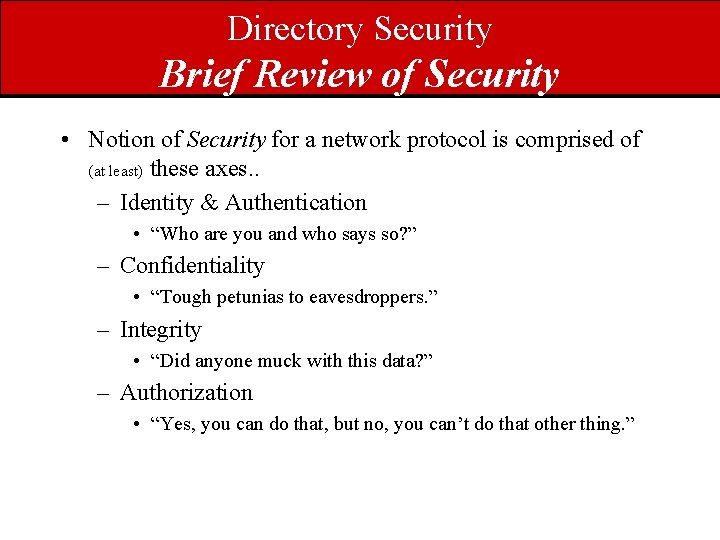 Directory Security
Brief Review of Security

• Notion of Security for a network protocol is comprised of (at least) these axes..
– Identity & Authentication
• “Who are you and who says so?”
– Confidentiality
• “Tough petunias to eavesdroppers.”
– Integrity
• “Did anyone muck with this data?”
– Authorization
• “Yes, you can do that, but no, you can’t do that other thing.”